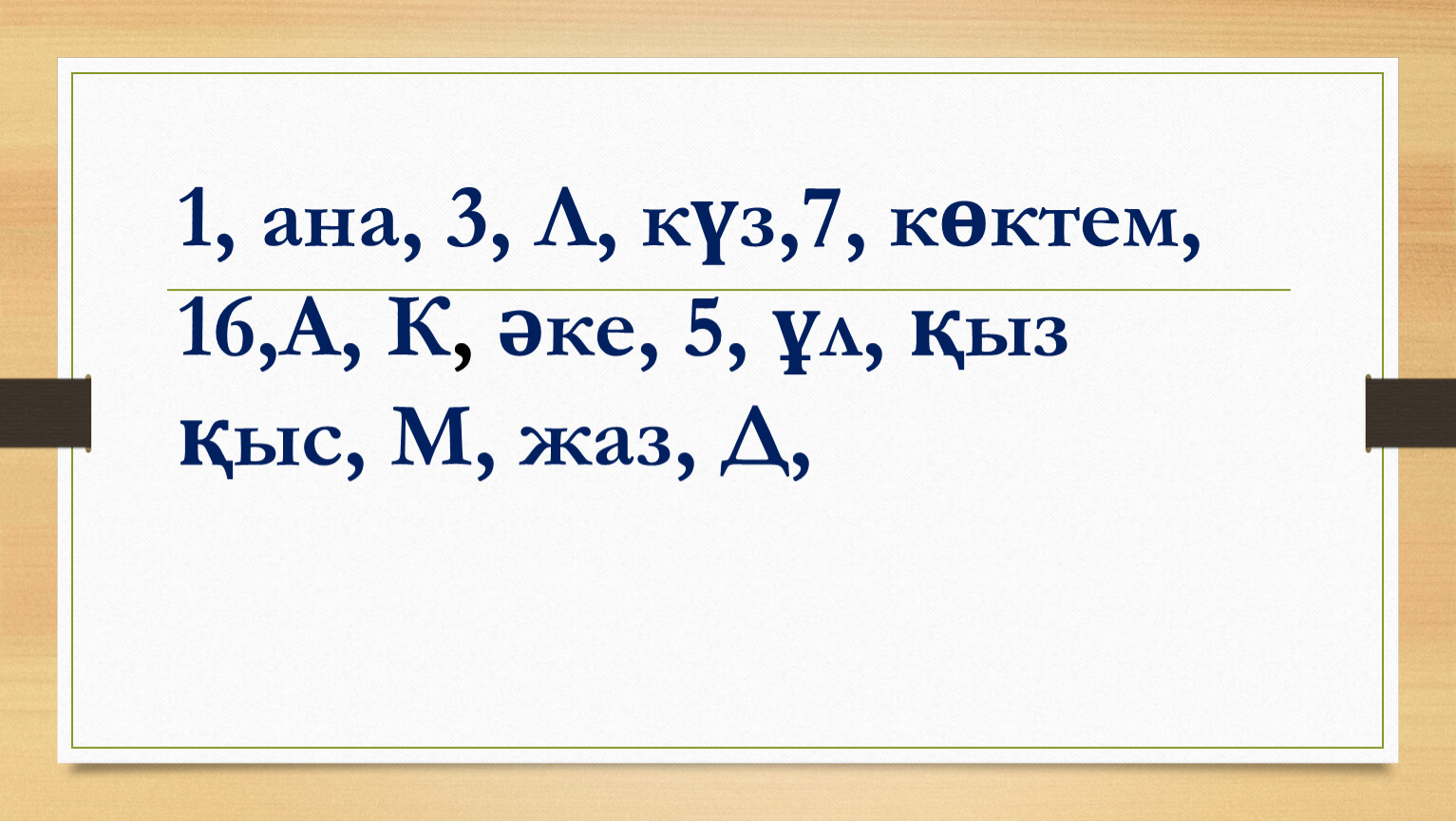 1, ана, 3, Л, күз,7, көктем,

16,А, К, әке, 5, ұл, қыз

қыс, М, жаз, Д,